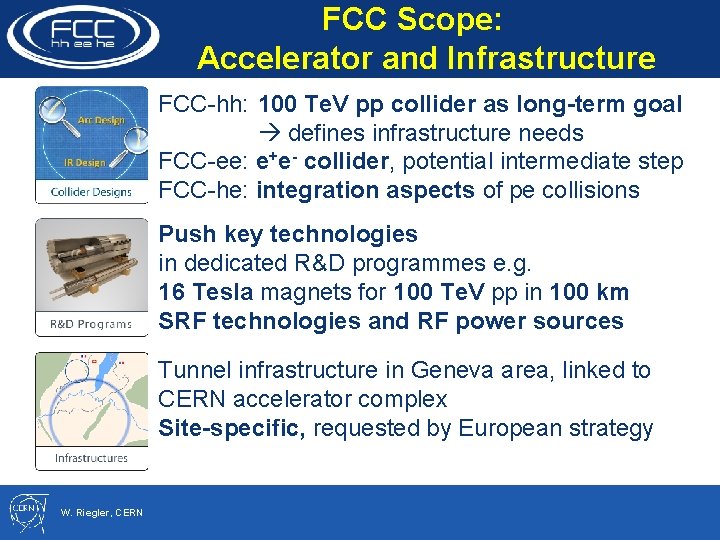 FCC
hh ee he

FCC Scope:
Accelerator and Infrastructure

Arc Design
IR Design
Collider Designs

FCC-hh: 100 TeV pp collider as long-term goal
→ defines infrastructure needs
FCC-ee: $e^+e^-$ collider, potential intermediate step
FCC-he: integration aspects of pe collisions

R&D Programs

Push key technologies
in dedicated R&D programmes e.g.
16 Tesla magnets for 100 TeV pp in 100 km
SRF technologies and RF power sources

Infrastructures

Tunnel infrastructure in Geneva area, linked to CERN accelerator complex
Site-specific, requested by European strategy

CERN
W. Riegler, CERN